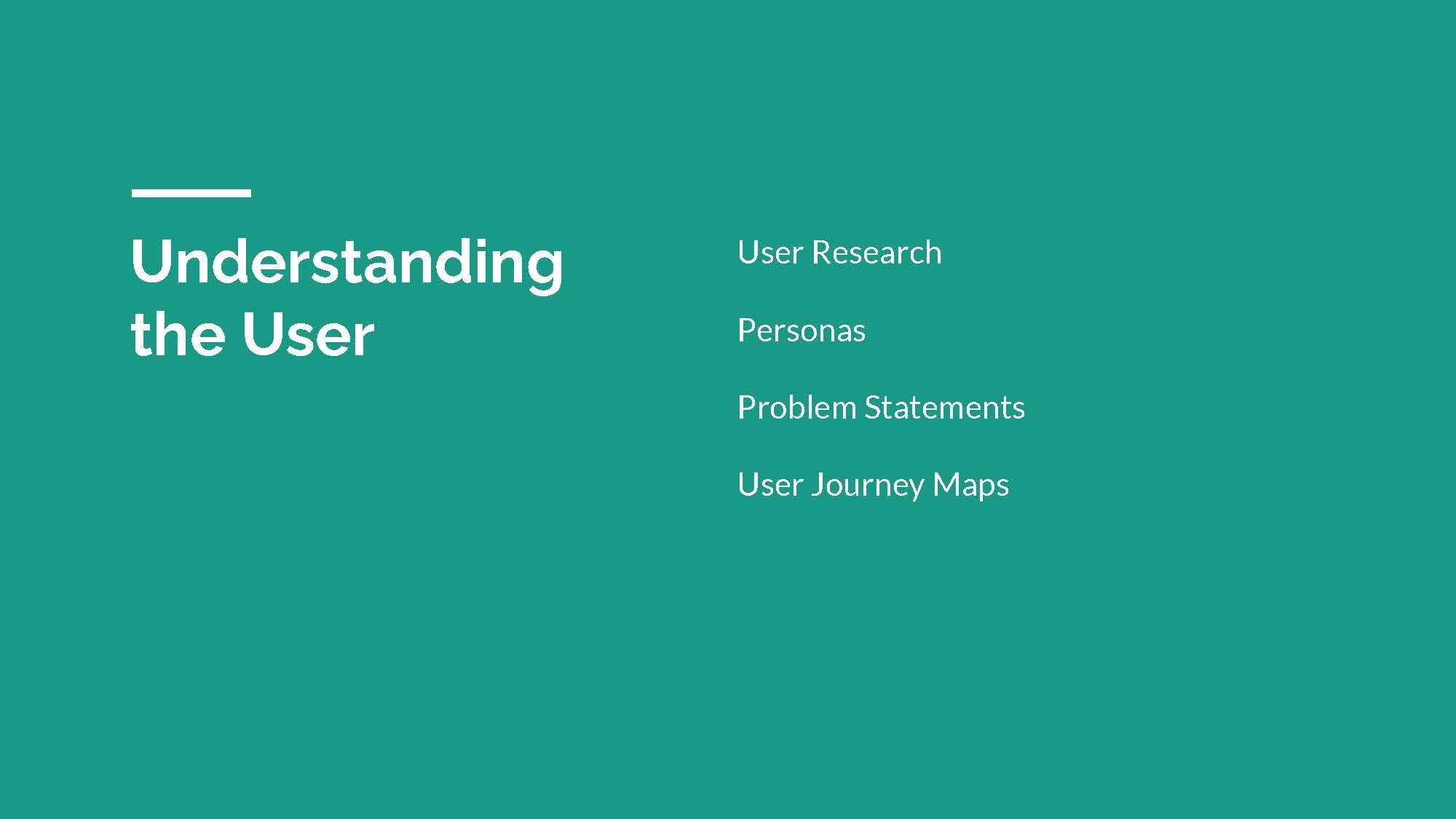 Understanding the User

User Research

Personas

Problem Statements

User Journey Maps